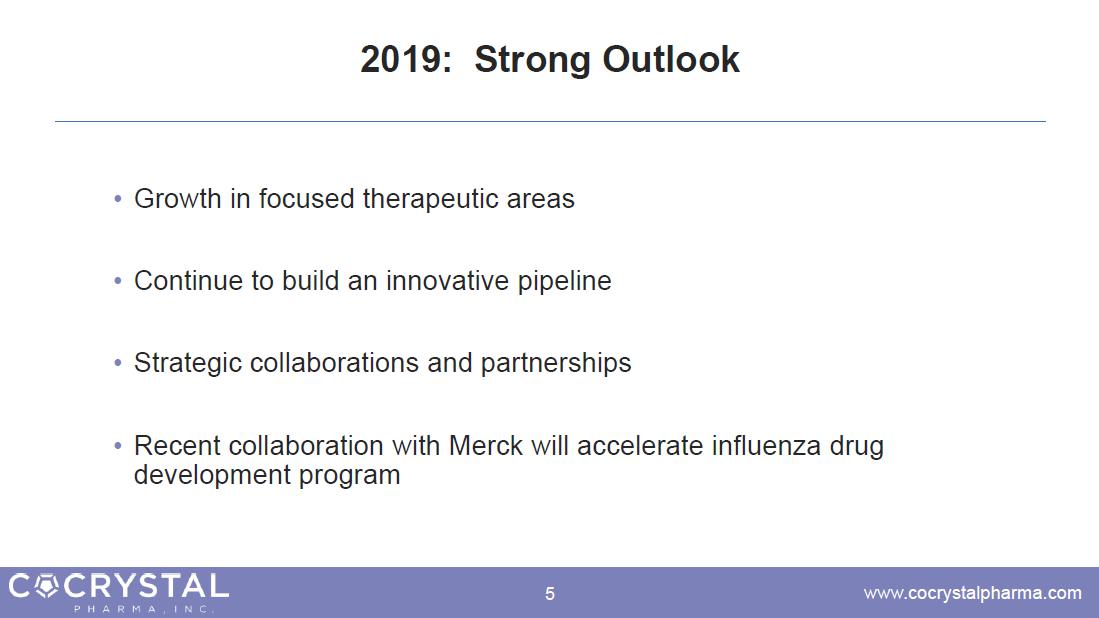 2019: Strong Outlook

• Growth in focused therapeutic areas

• Continue to build an innovative pipeline

• Strategic collaborations and partnerships

• Recent collaboration with Merck will accelerate influenza drug development program

COCRYSTAL PHARMA, INC.

5

www.cocrystalpharma.com